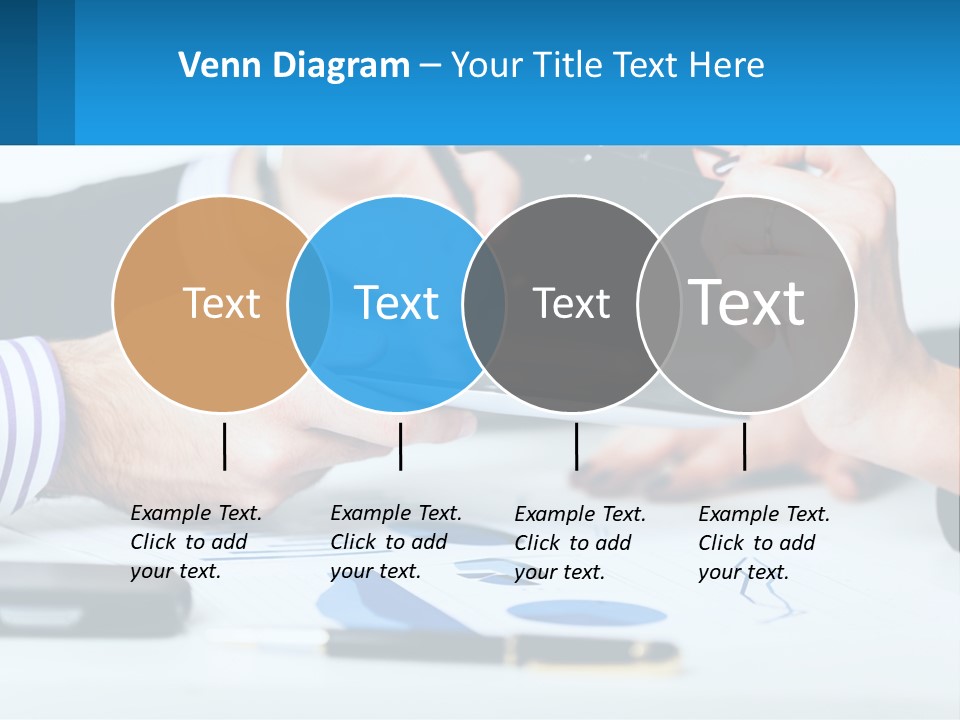 Venn Diagram – Your Title Text Here

Text

Text

Text

Text

Example Text. Click to add your text.

Example Text. Click to add your text.

Example Text. Click to add your text.

Example Text. Click to add your text.